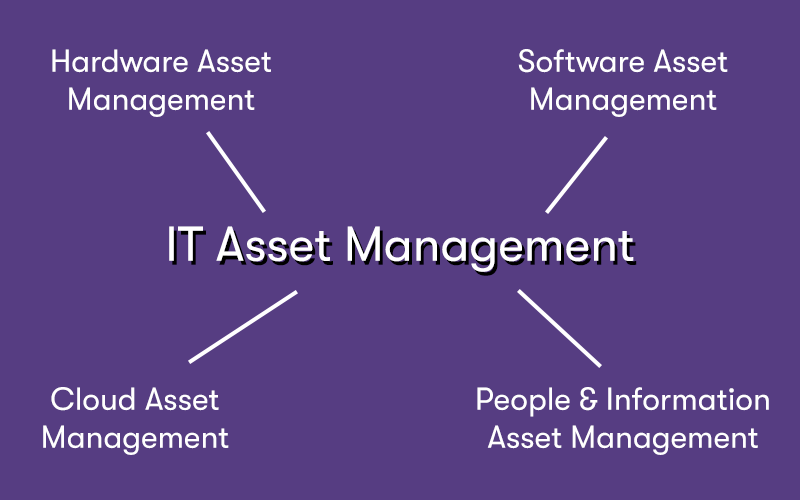 Hardware Asset Management

Software Asset Management

IT Asset Management

Cloud Asset Management

People & Information Asset Management